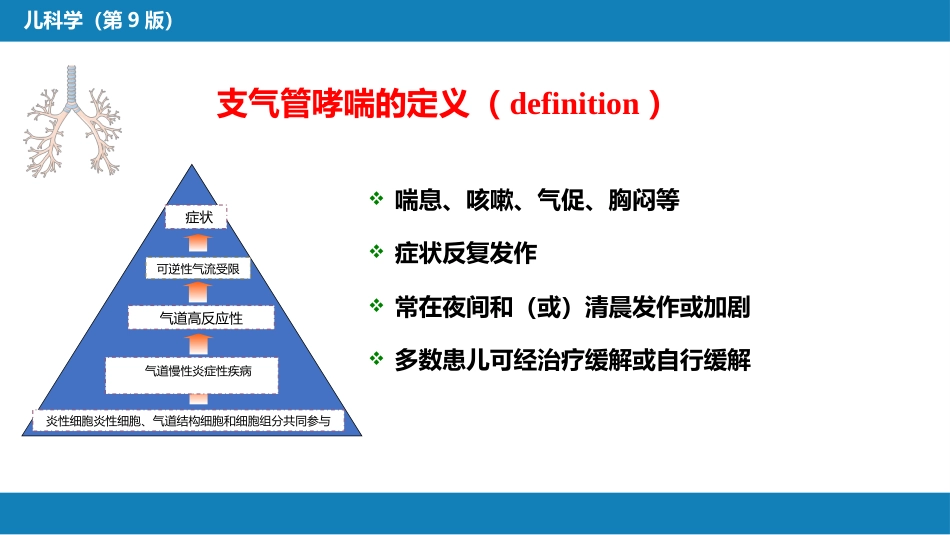 儿科学（第 9 版）

支气管哮喘的定义 （ definition ）

症状

可逆性气流受限

气道高反应性

气道慢性炎症性疾病

炎性细胞炎性细胞、气道结构细胞和细胞组分共同参与

❖ 喘息、咳嗽、气促、胸闷等

❖ 症状反复发作

❖ 常在夜间和（或）清晨发作或加剧

❖ 多数患儿可经治疗缓解或自行缓解